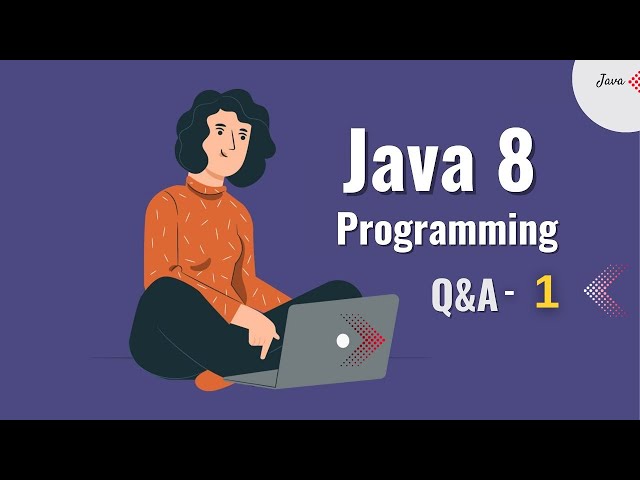 Java

Java 8
Programming
Q&A - 1